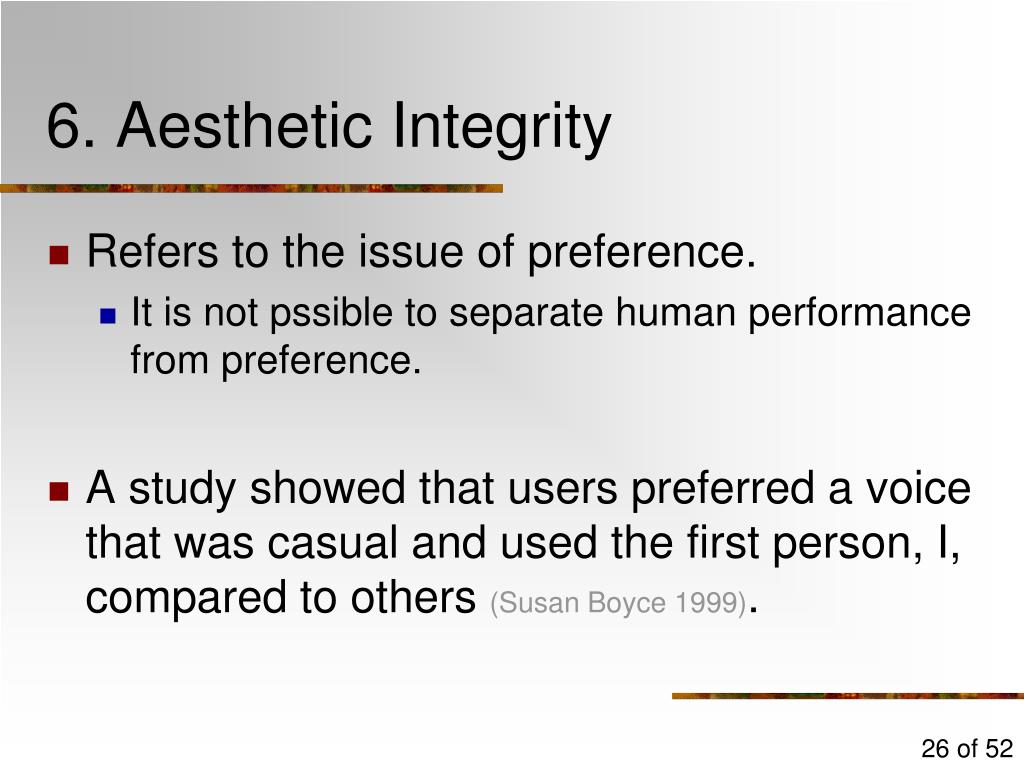 6. Aesthetic Integrity

Refers to the issue of preference.

It is not pssible to separate human performance from preference.

A study showed that users preferred a voice that was casual and used the first person, I, compared to others (Susan Boyce 1999).

26 of 52